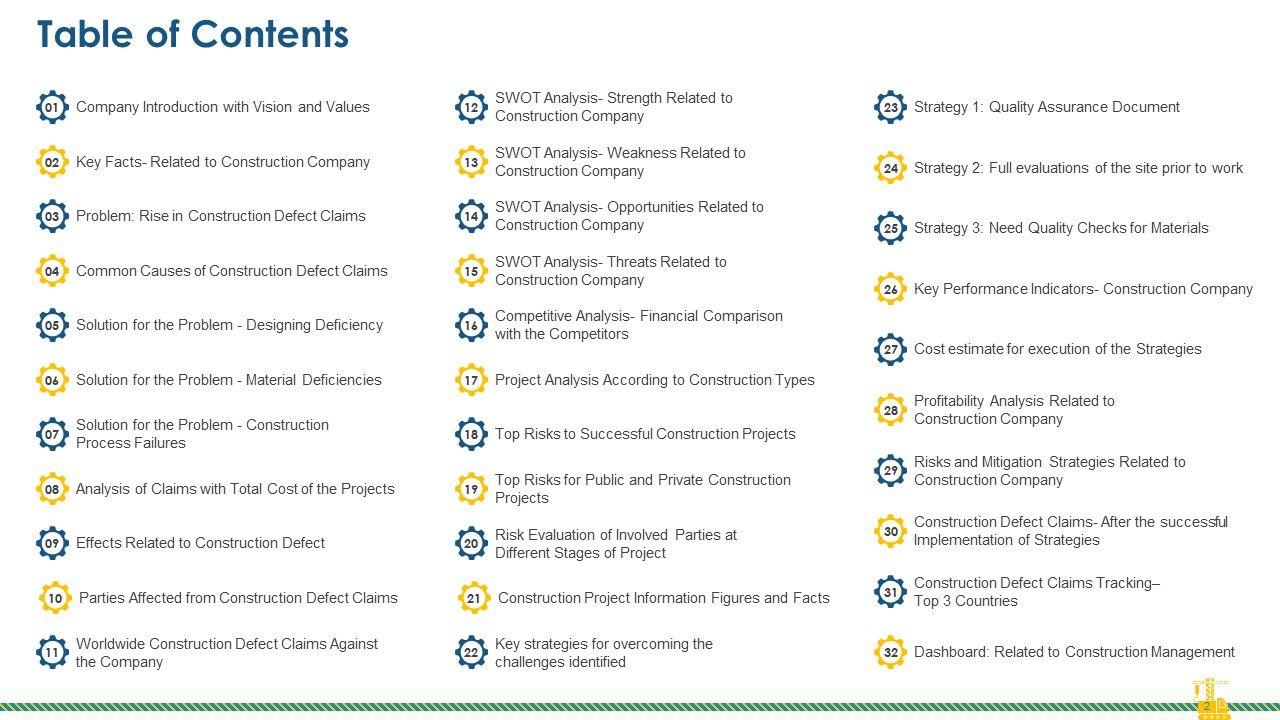 Table of Contents

01 Company Introduction with Vision and Values

02 Key Facts- Related to Construction Company

03 Problem: Rise in Construction Defect Claims

04 Common Causes of Construction Defect Claims

05 Solution for the Problem - Designing Deficiency

06 Solution for the Problem - Material Deficiencies

07 Solution for the Problem - Construction Process Failures

08 Analysis of Claims with Total Cost of the Projects

09 Effects Related to Construction Defect

10 Parties Affected from Construction Defect Claims

11 Worldwide Construction Defect Claims Against the Company

12 SWOT Analysis- Strength Related to Construction Company

13 SWOT Analysis- Weakness Related to Construction Company

14 SWOT Analysis- Opportunities Related to Construction Company

15 SWOT Analysis- Threats Related to Construction Company

16 Competitive Analysis- Financial Comparison with the Competitors

17 Project Analysis According to Construction Types

18 Top Risks to Successful Construction Projects

19 Top Risks for Public and Private Construction Projects

20 Risk Evaluation of Involved Parties at Different Stages of Project

21 Construction Project Information Figures and Facts

22 Key strategies for overcoming the challenges identified

23 Strategy 1: Quality Assurance Document

24 Strategy 2: Full evaluations of the site prior to work

25 Strategy 3: Need Quality Checks for Materials

26 Key Performance Indicators- Construction Company

27 Cost estimate for execution of the Strategies

28 Profitability Analysis Related to Construction Company

29 Risks and Mitigation Strategies Related to Construction Company

30 Construction Defect Claims- After the successful Implementation of Strategies

31 Construction Defect Claims Tracking– Top 3 Countries

32 Dashboard: Related to Construction Management

2